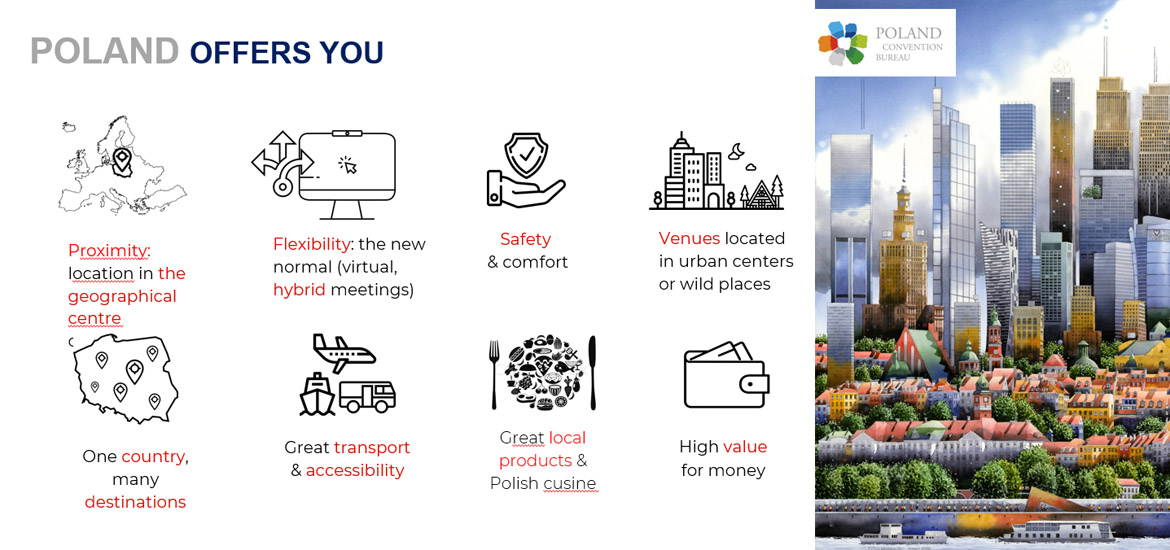 POLAND OFFERS YOU

POLAND CONVENTION BUREAU

Proximity: location in the geographical centre

Flexibility: the new normal (virtual, hybrid meetings)

Safety & comfort

Venues located in urban centers or wild places

One country, many destinations

Great transport & accessibility

Great local products & Polish cusine

High value for money